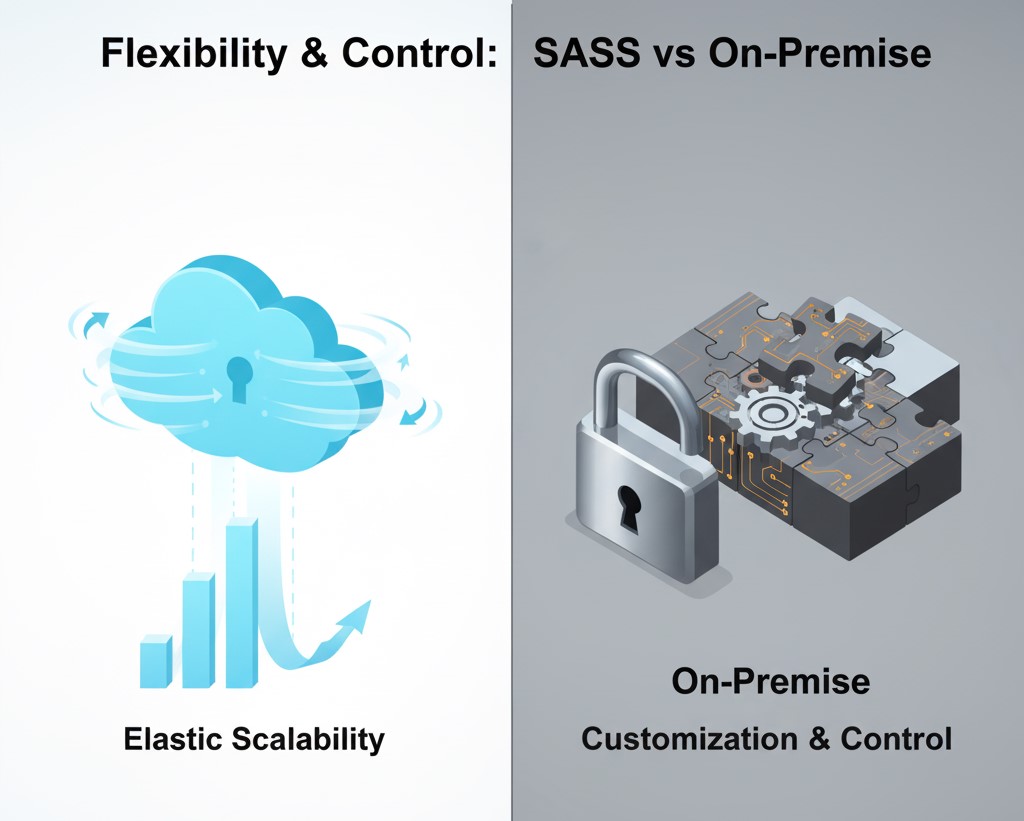 Flexibility & Control: SASS vs On-Premise

Elastic Scalability

On-Premise

Customization & Control